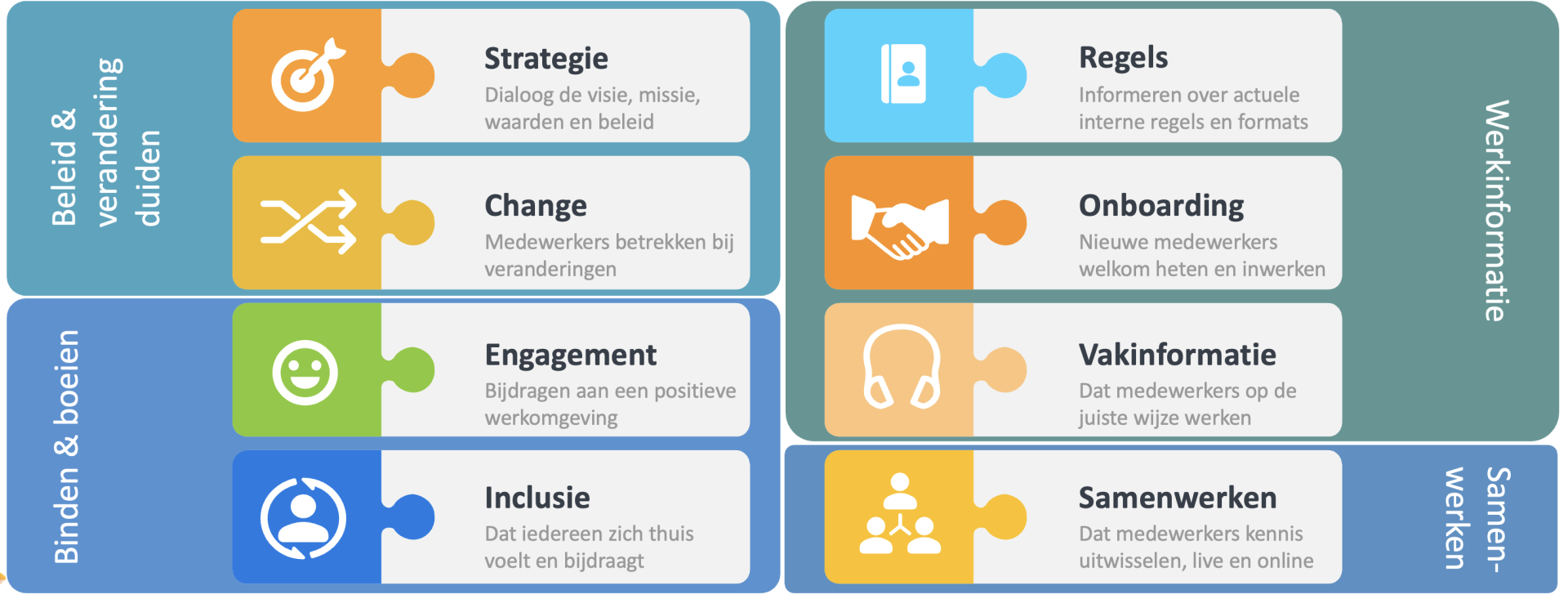 Beleid & verandering duiden

Strategie
Dialoog de visie, missie, waarden en beleid

Change
Medewerkers betrekken bij veranderingen

Binden & boeien

Engagement
Bijdragen aan een positieve werkomgeving

Inclusie
Dat iedereen zich thuis voelt en bijdraagt

Regels
Informeren over actuele interne regels en formats

Onboarding
Nieuwe medewerkers welkom heten en inwerken

Vakinformatie
Dat medewerkers op de juiste wijze werken

Werkinformatie

Samenwerken
Dat medewerkers kennis uitwisselen, live en online

Samen-werken